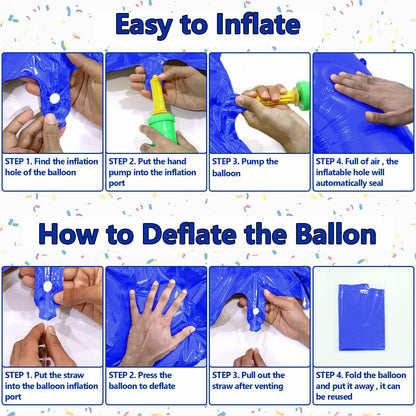 Easy to Inflate

STEP 1. Find the inflation hole of the balloon

STEP 2. Put the hand pump into the inflation port

STEP 3. Pump the balloon

STEP 4. Full of air , the inflatable hole will automatically seal

How to Deflate the Ballon

STEP 1. Put the straw into the balloon inflation port

STEP 2. Press the balloon to deflate

STEP 3. Pull out the straw after venting

STEP 4. Fold the balloon and put it away , it can be reused